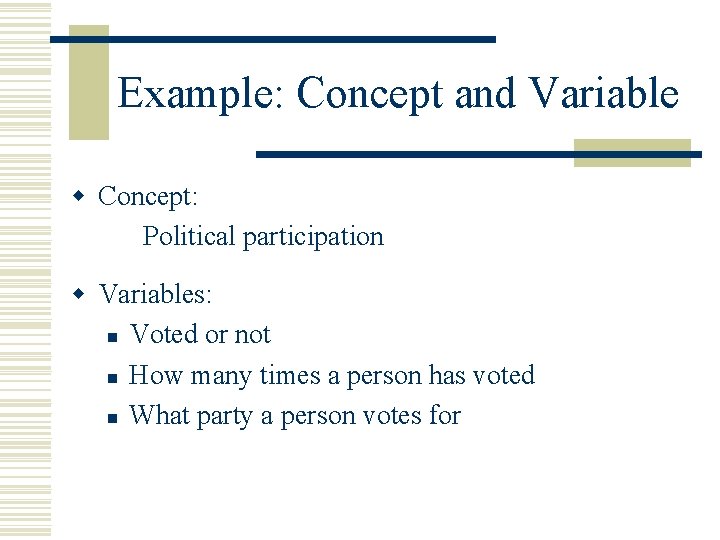 Example: Concept and Variable

Concept:
Political participation

Variables:
Voted or not
How many times a person has voted
What party a person votes for